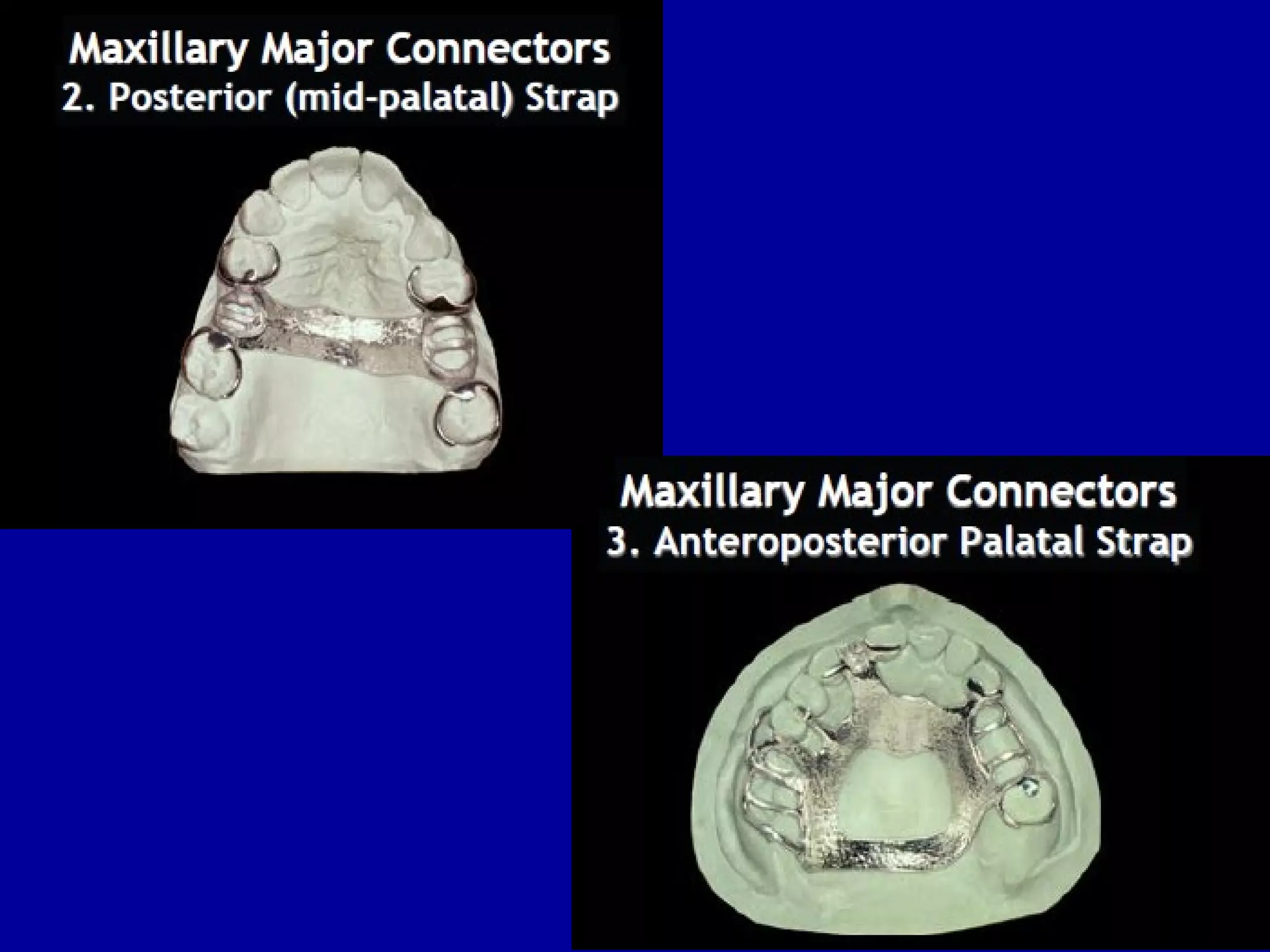 Maxillary Major Connectors
2. Posterior (mid-palatal) Strap

Maxillary Major Connectors
3. Anteroposterior Palatal Strap